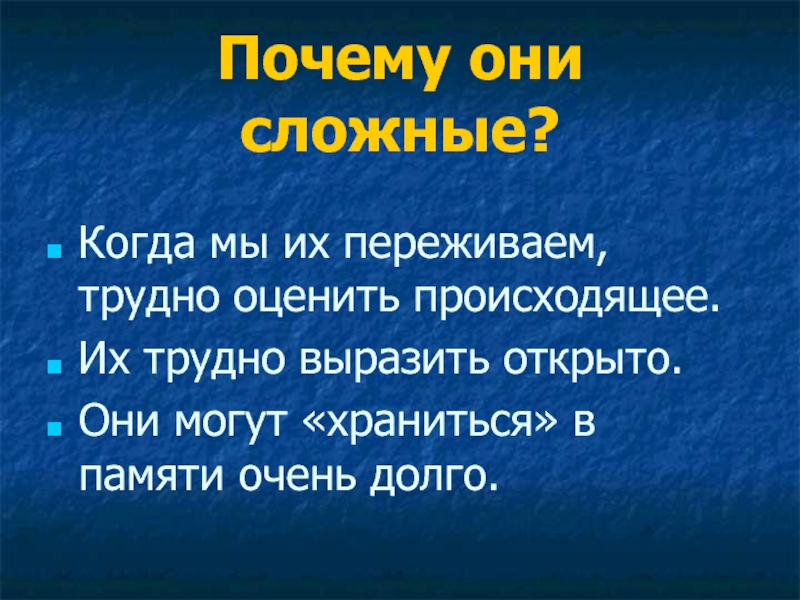 Почему они сложные?

- Когда мы их переживаем, трудно оценить происходящее.
- Их трудно выразить открыто.
- Они могут «храниться» в памяти очень долго.